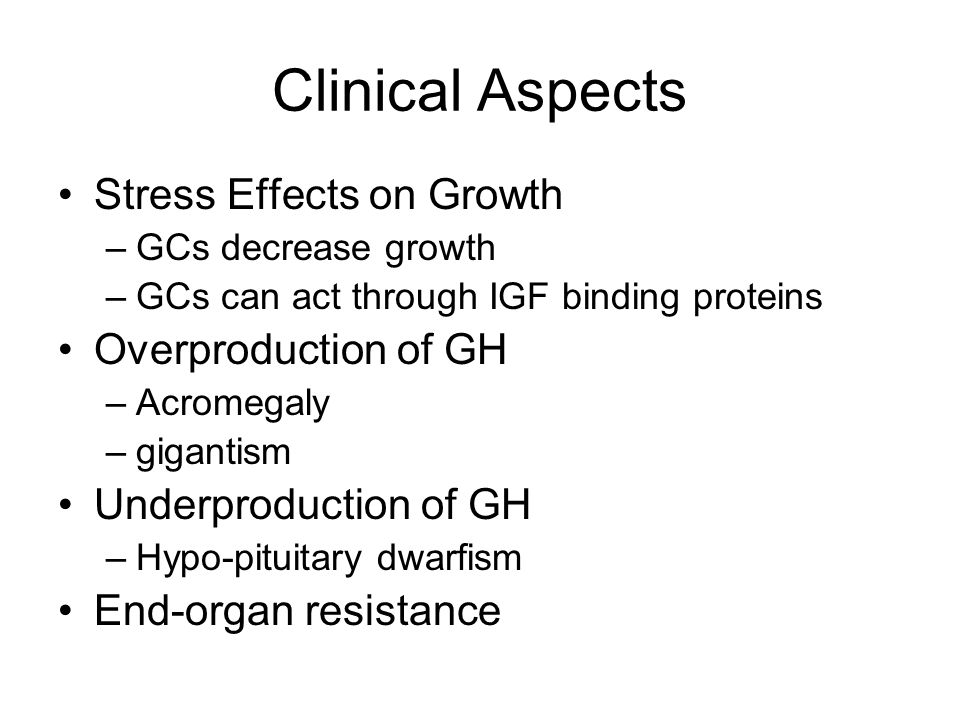 Clinical Aspects

• Stress Effects on Growth
 – GCs decrease growth
 – GCs can act through IGF binding proteins
• Overproduction of GH
 – Acromegaly
 – gigantism
• Underproduction of GH
 – Hypo-pituitary dwarfism
• End-organ resistance